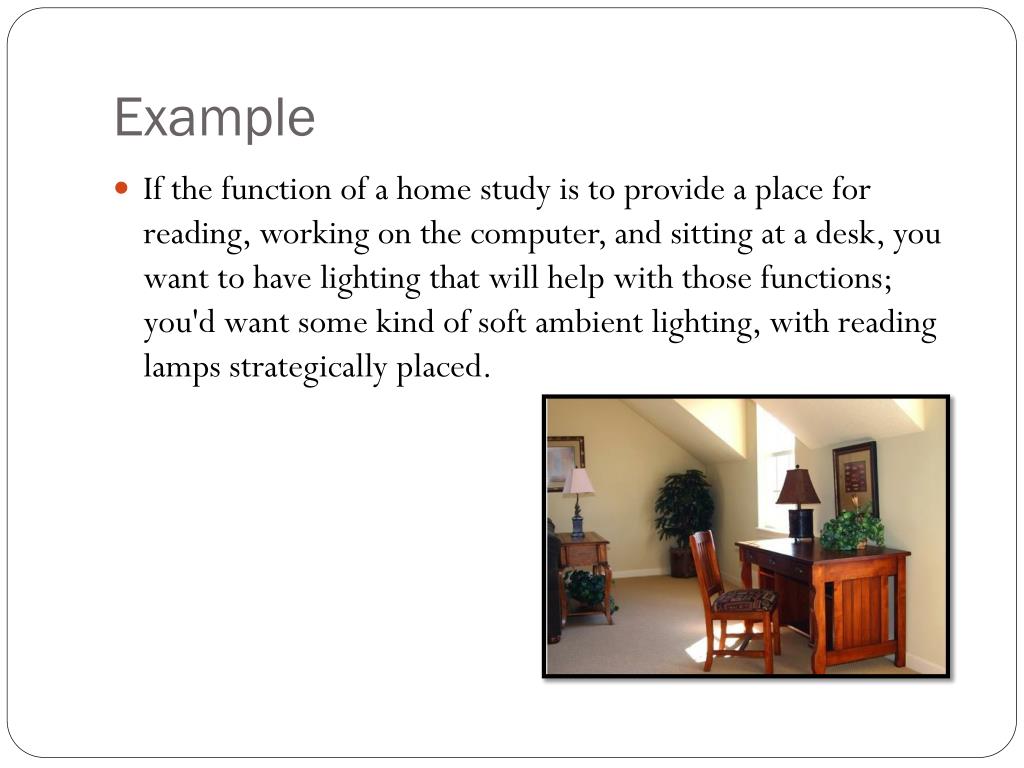 Example

If the function of a home study is to provide a place for reading, working on the computer, and sitting at a desk, you want to have lighting that will help with those functions; you'd want some kind of soft ambient lighting, with reading lamps strategically placed.